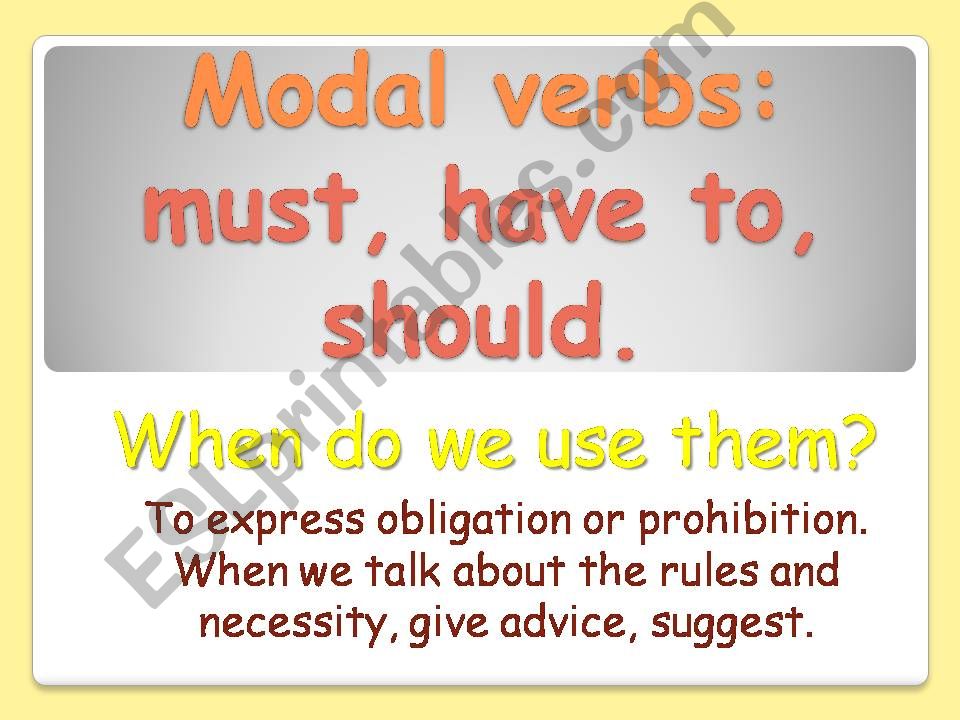 Modal verbs: must, have to, should.

When do we use them?

To express obligation or prohibition. When we talk about the rules and necessity, give advice, suggest.

ESLprintables.com